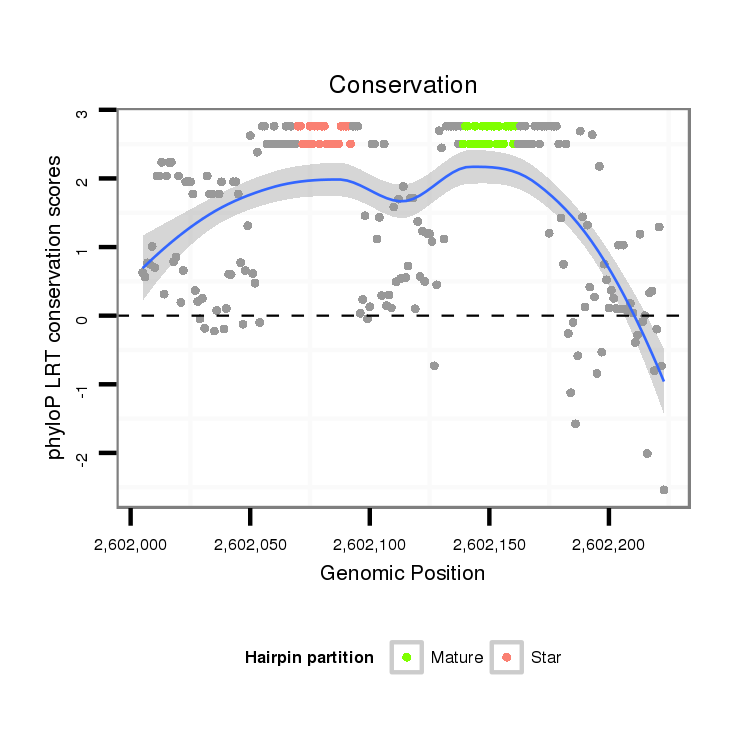 Conservation

phyloP LRT conservation scores

3
2
1
0
-1
-2

2,602,000
2,602,050
2,602,100
2,602,150
2,602,200

Genomic Position

Hairpin partition
Mature
Star